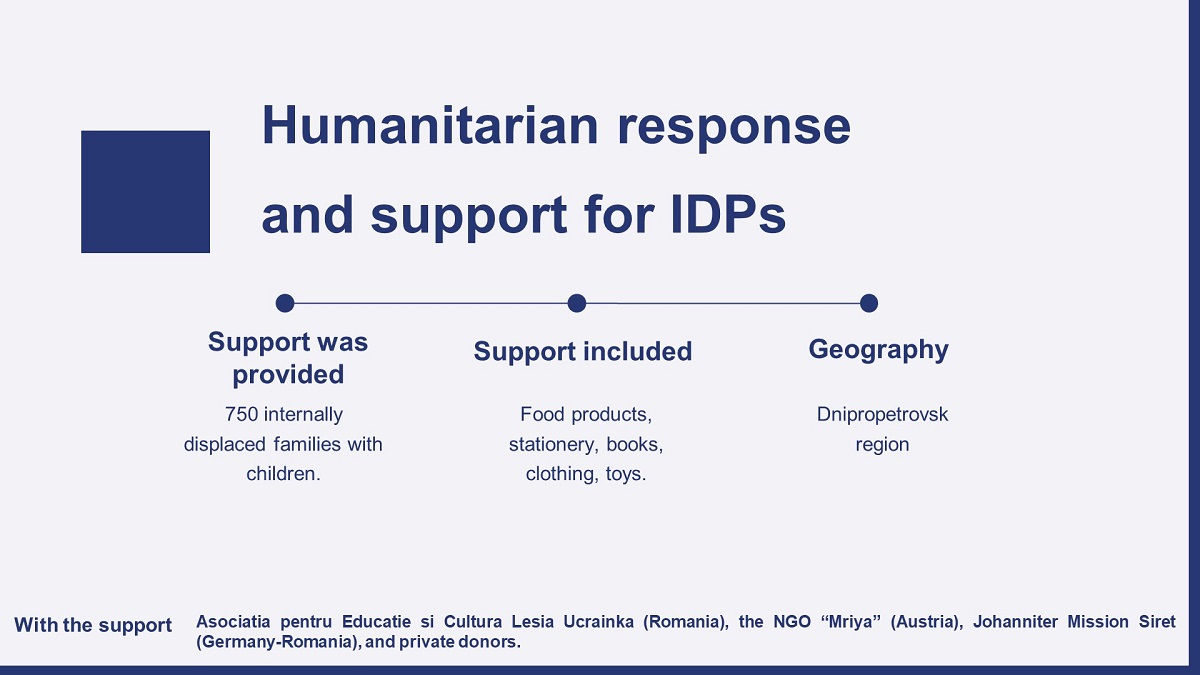 Humanitarian response and support for IDPs

Support was provided

750 internally displaced families with children.

Support included

Food products, stationery, books, clothing, toys.

Geography

Dnipropetrovsk region

With the support

Asociatia pentru Educatie si Cultura Lesia Ucrainka (Romania), the NGO “Mriya” (Austria), Johanniter Mission Siret (Germany-Romania), and private donors.